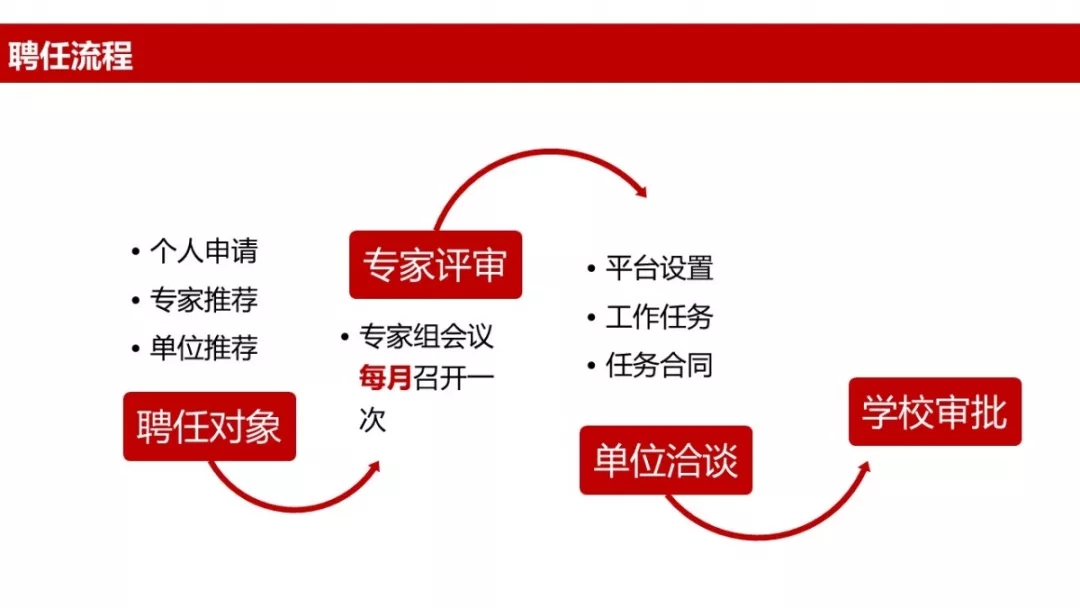 聘任流程

• 个人申请
• 专家推荐
• 单位推荐

聘任对象

专家评审

• 专家组会议每月召开一次

• 平台设置
• 工作任务
• 任务合同

单位洽谈

学校审批